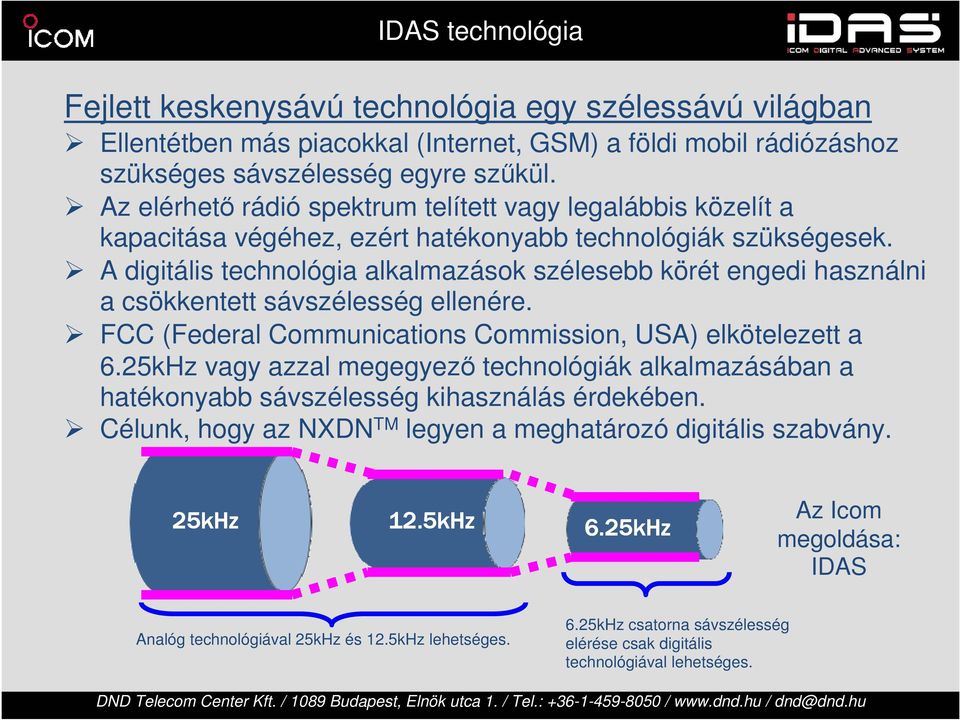 ICOM

IDAS technológia

IDAS
ICOM DIGITAL ADVANCED SYSTEM

Fejlett keskenysávú technológia egy szélessávú világban

➢ Ellentétben más piacokkal (Internet, GSM) a földi mobil rádiózáshoz szükséges sávszélesség egyre szűkül.

➢ Az elérhető rádió spektrum telített vagy legalábbis közelít a kapacitása végéhez, ezért hatékonyabb technológiák szükségesek.

➢ A digitális technológia alkalmazások szélesebb körét engedi használni a csökkentett sávszélesség ellenére.

➢ FCC (Federal Communications Commission, USA) elkötelezett a 6.25kHz vagy azzal megegyező technológiák alkalmazásában a hatékonyabb sávszélesség kihasználás érdekében.

➢ Célunk, hogy az NXDN$^{TM}$ legyen a meghatározó digitális szabvány.

25kHz

12.5kHz

6.25kHz

Az Icom megoldása: IDAS

Analóg technológiával 25kHz és 12.5kHz lehetséges.

6.25kHz csatorna sávszélesség elérése csak digitális technológiával lehetséges.

DND Telecom Center Kft. / 1089 Budapest, Elnök utca 1. / Tel.: +36-1-459-8050 / www.dnd.hu / dnd@dnd.hu